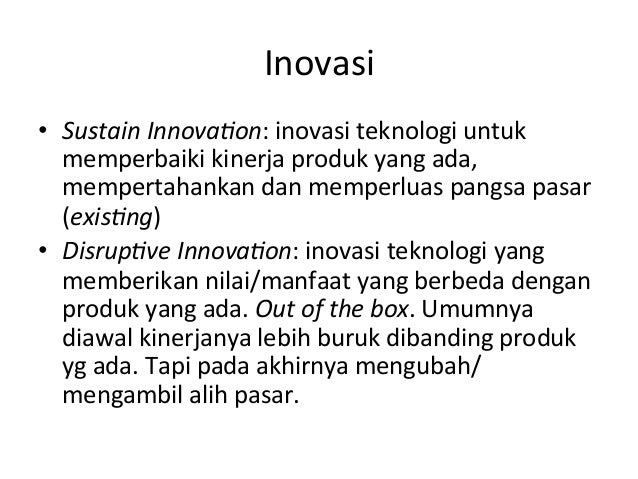 Inovasi

• Sustain Innovation: inovasi teknologi untuk memperbaiki kinerja produk yang ada, mempertahankan dan memperluas pangsa pasar (existing)

• Disruptive Innovation: inovasi teknologi yang memberikan nilai/manfaat yang berbeda dengan produk yang ada. Out of the box. Umumnya diawal kinerjanya lebih buruk dibanding produk yg ada. Tapi pada akhirnya mengubah/ mengambil alih pasar.